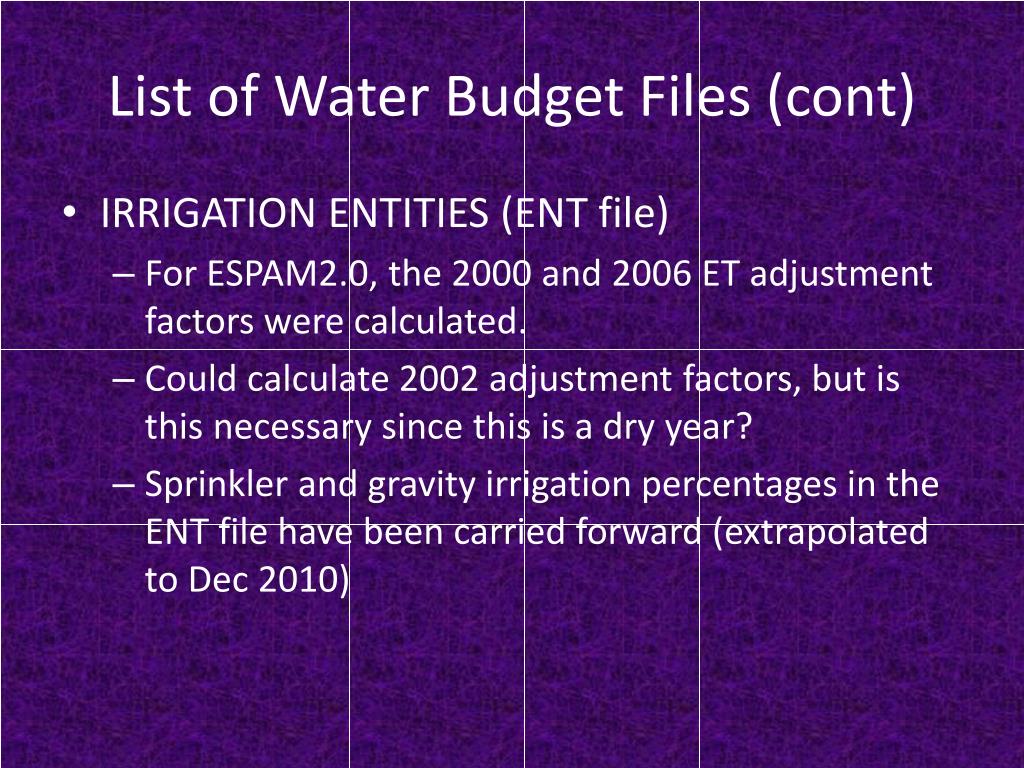 List of Water Budget Files (cont)

• IRRIGATION ENTITIES (ENT file)
– For ESPAM2.0, the 2000 and 2006 ET adjustment factors were calculated.
– Could calculate 2002 adjustment factors, but is this necessary since this is a dry year?
– Sprinkler and gravity irrigation percentages in the ENT file have been carried forward (extrapolated to Dec 2010)